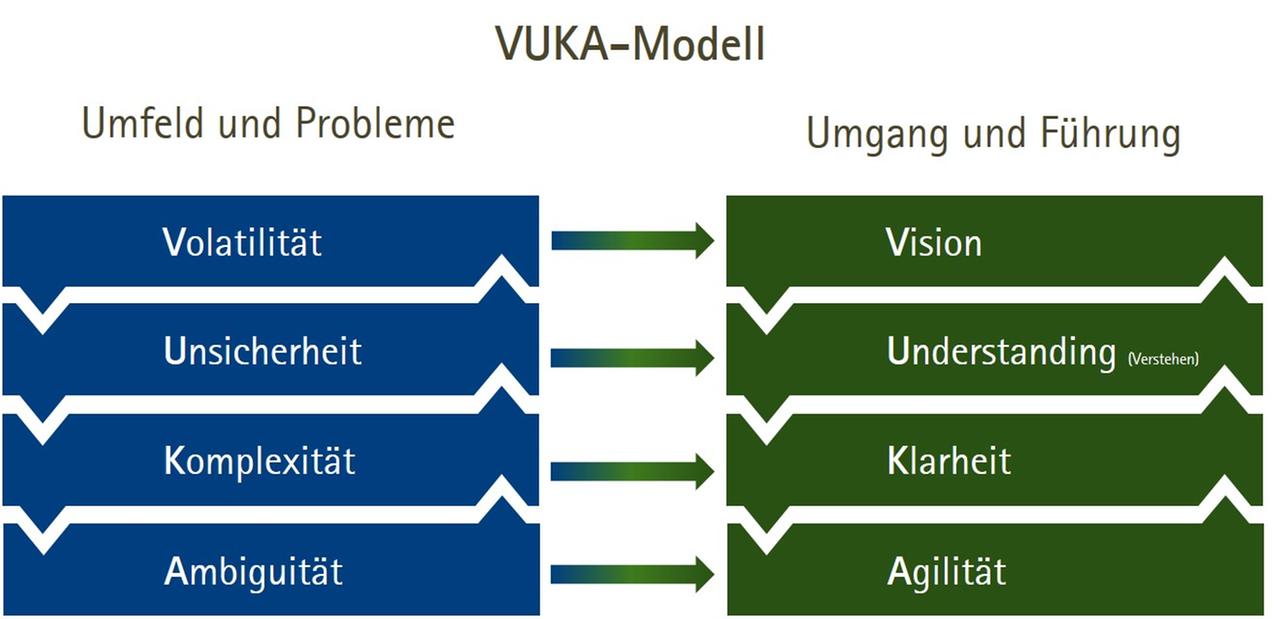 VUKA-Modell

Umfeld und Probleme

Volatilität

Unsicherheit

Komplexität

Ambiguität

Umgang und Führung

Vision

Understanding (Verstehen)

Klarheit

Agilität